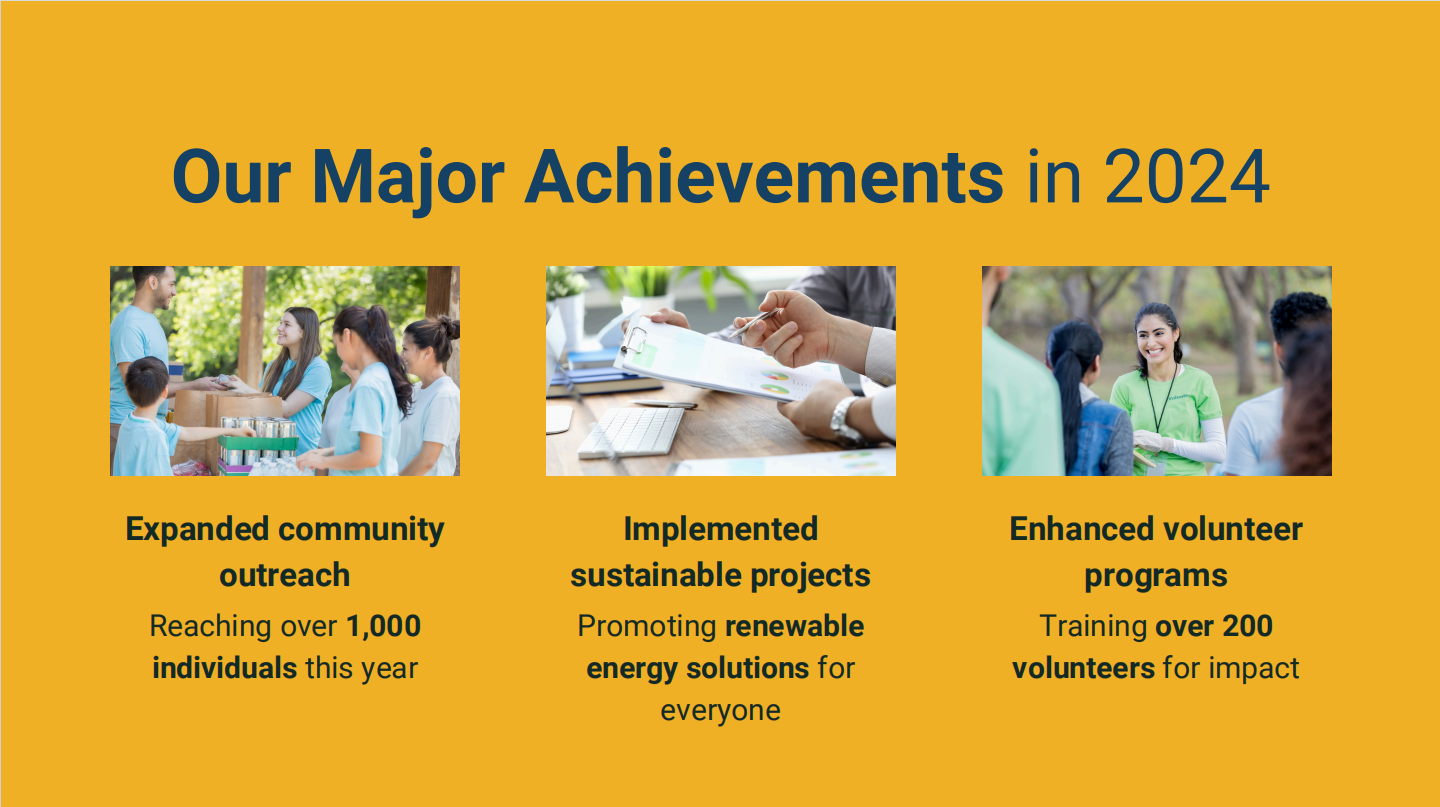 Our Major Achievements in 2024

Expanded community outreach

Reaching over 1,000 individuals this year

Implemented sustainable projects

Promoting renewable energy solutions for everyone

Enhanced volunteer programs

Training over 200 volunteers for impact